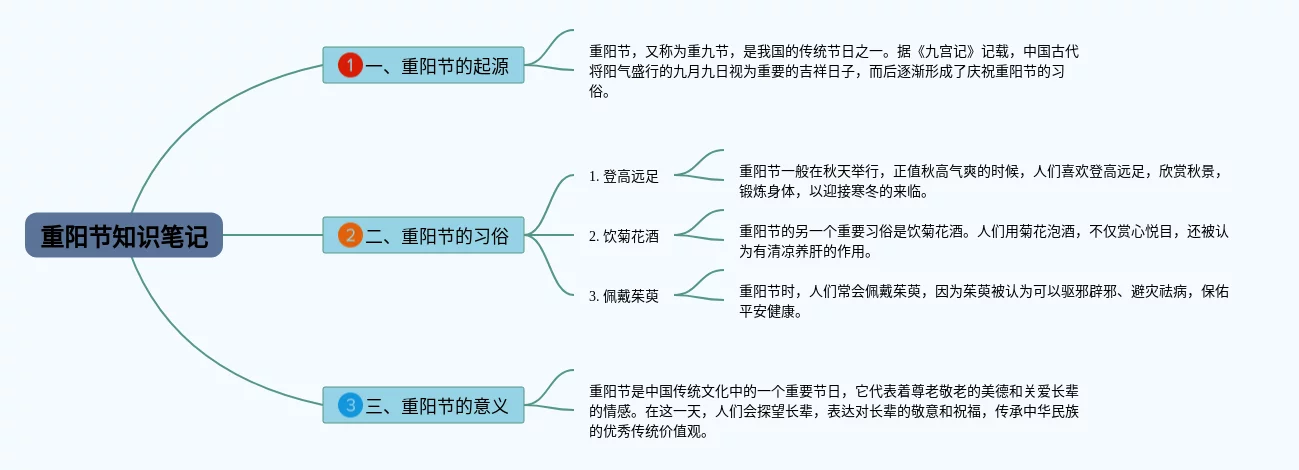 重阳节知识笔记

1 一、重阳节的起源

重阳节，又称为重九节，是我国的传统节日之一。据《九宫记》记载，中国古代将阳气盛行的九月九日视为重要的吉祥日子，而后逐渐形成了庆祝重阳节的习俗。

2 二、重阳节的习俗

1. 登高远足

重阳节一般在秋天举行，正值秋高气爽的时候，人们喜欢登高远足，欣赏秋景，锻炼身体，以迎接寒冬的来临。

2. 饮菊花酒

重阳节的另一个重要习俗是饮菊花酒。人们用菊花泡酒，不仅赏心悦目，还被认为有清凉养肝的作用。

3. 佩戴茱萸

重阳节时，人们常会佩戴茱萸，因为茱萸被认为可以驱邪辟邪、避灾祛病，保佑平安健康。

3 三、重阳节的意义

重阳节是中国传统文化中的一个重要节日，它代表着尊老敬老的美德和关爱长辈的情感。在这一天，人们会探望长辈，表达对长辈的敬意和祝福，传承中华民族的优秀传统价值观。